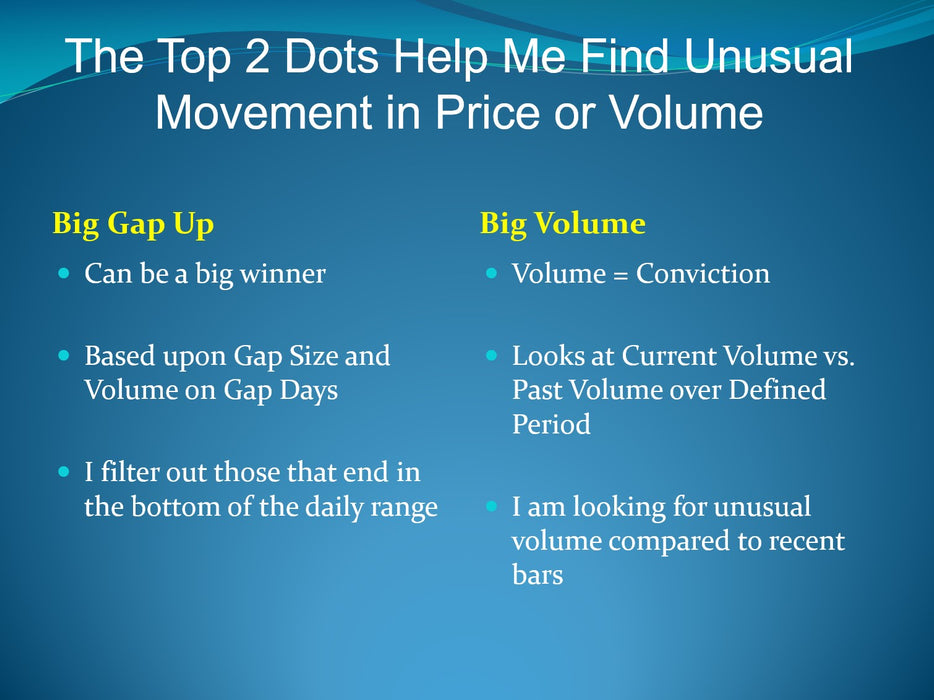 The Top 2 Dots Help Me Find Unusual Movement in Price or Volume

Big Gap Up

- Can be a big winner
- Based upon Gap Size and Volume on Gap Days
- I filter out those that end in the bottom of the daily range

Big Volume

- Volume = Conviction
- Looks at Current Volume vs. Past Volume over Defined Period
- I am looking for unusual volume compared to recent bars